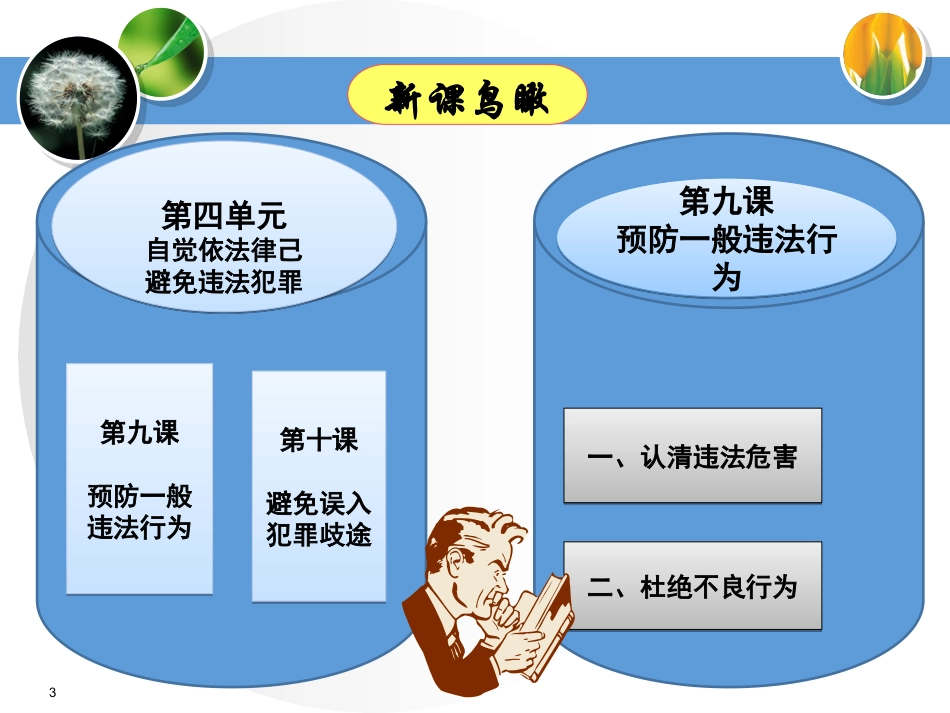 新课鸟瞰

第四单元
自觉依法律己
避免违法犯罪

第九课

预防一般违法行为

第十课

避免误入犯罪歧途

第九课
预防一般违法行为

一、认清违法危害

二、杜绝不良行为

3